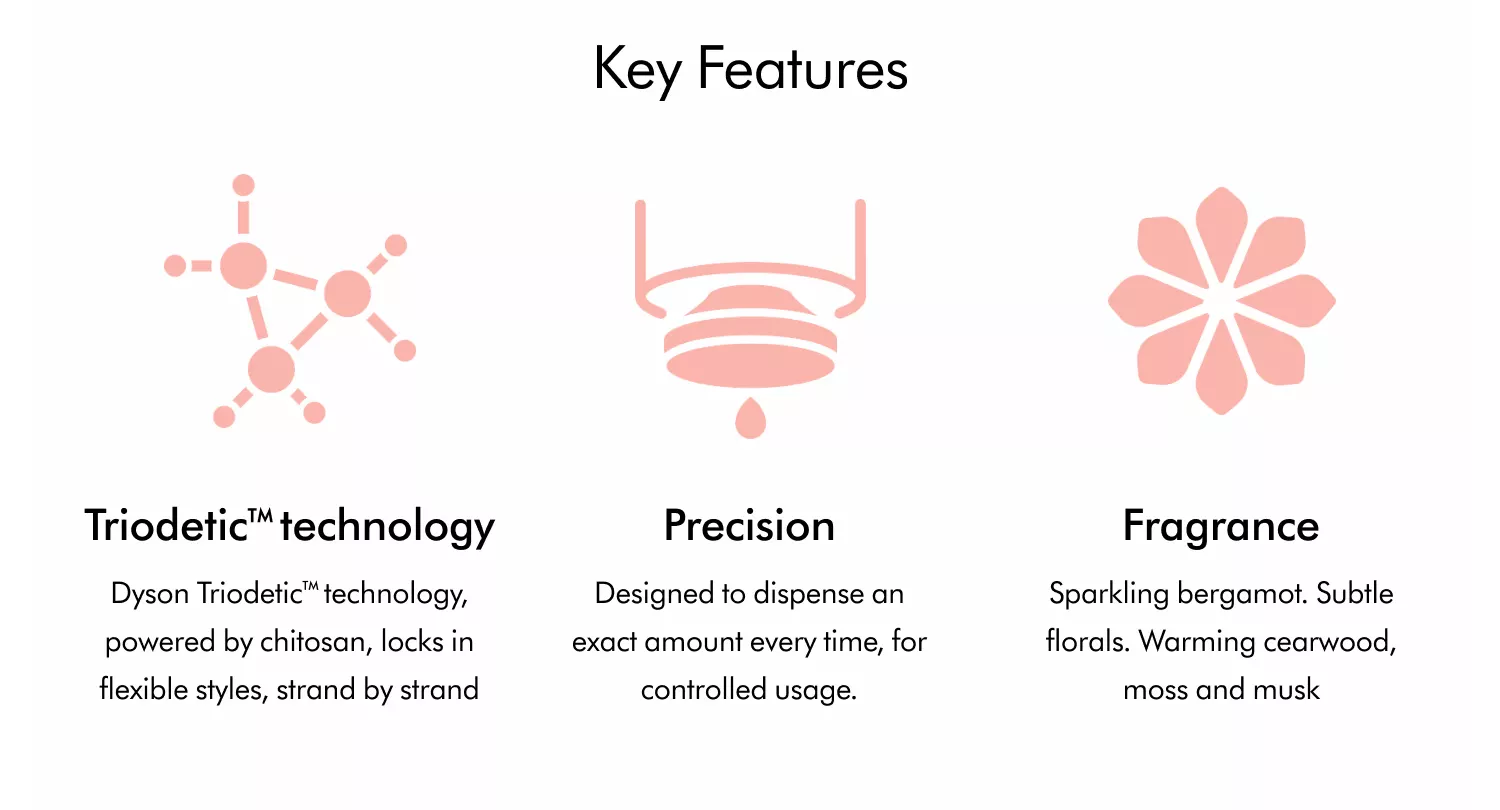 Key Features

Triodetic™ technology

Dyson Triodetic™ technology, powered by chitosan, locks in flexible styles, strand by strand

Precision

Designed to dispense an exact amount every time, for controlled usage.

Fragrance

Sparkling bergamot. Subtle florals. Warming cearwood, moss and musk